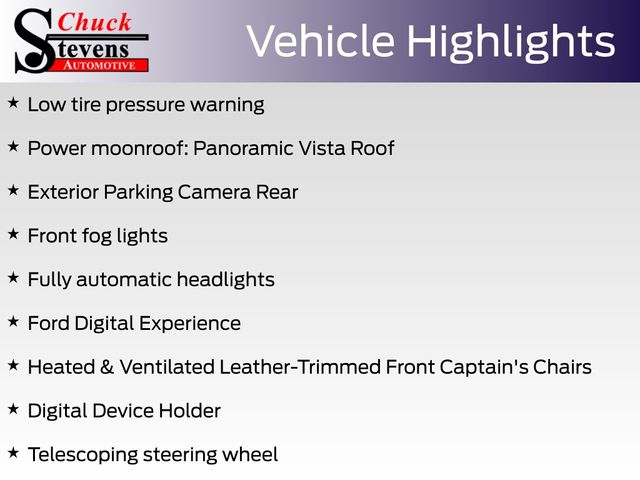 Chuck Stevens AUTOMOTIVE

Vehicle Highlights

★ Low tire pressure warning

★ Power moonroof: Panoramic Vista Roof

★ Exterior Parking Camera Rear

★ Front fog lights

★ Fully automatic headlights

★ Ford Digital Experience

★ Heated & Ventilated Leather-Trimmed Front Captain's Chairs

★ Digital Device Holder

★ Telescoping steering wheel